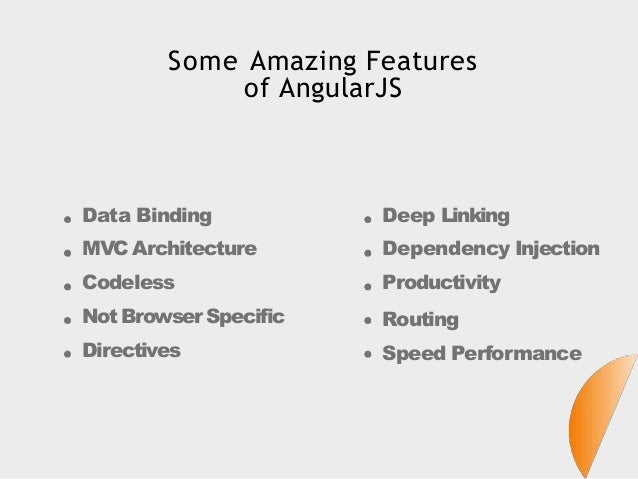 Some Amazing Features of AngularJS

- Data Binding
- MVC Architecture
- Codeless
- Not Browser Specific
- Directives

- Deep Linking
- Dependency Injection
- Productivity
- Routing
- Speed Performance